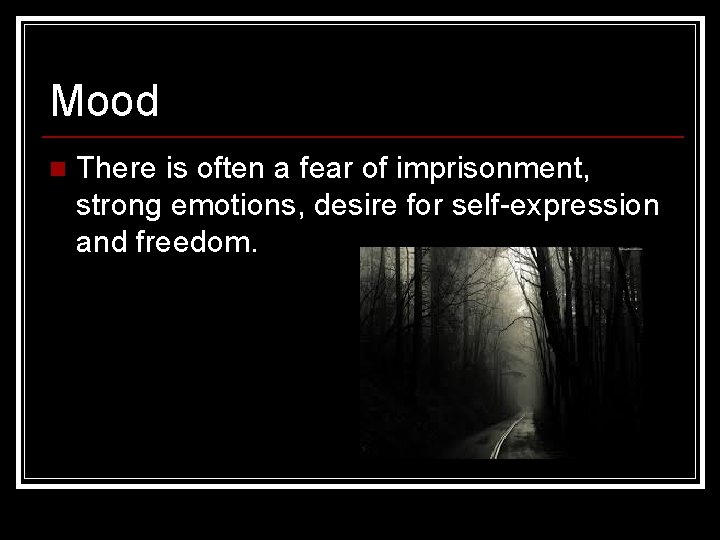 Mood

There is often a fear of imprisonment, strong emotions, desire for self-expression and freedom.